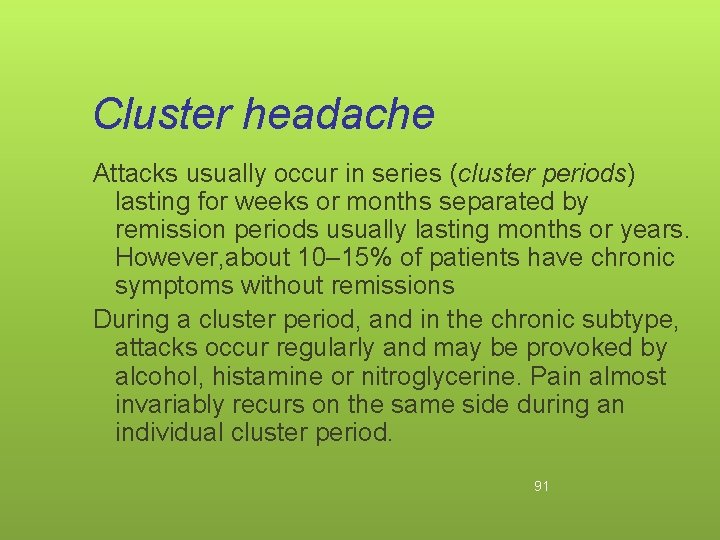 Cluster headache

Attacks usually occur in series (cluster periods) lasting for weeks or months separated by remission periods usually lasting months or years. However,about 10–15% of patients have chronic symptoms without remissions

During a cluster period, and in the chronic subtype, attacks occur regularly and may be provoked by alcohol, histamine or nitroglycerine. Pain almost invariably recurs on the same side during an individual cluster period.

91